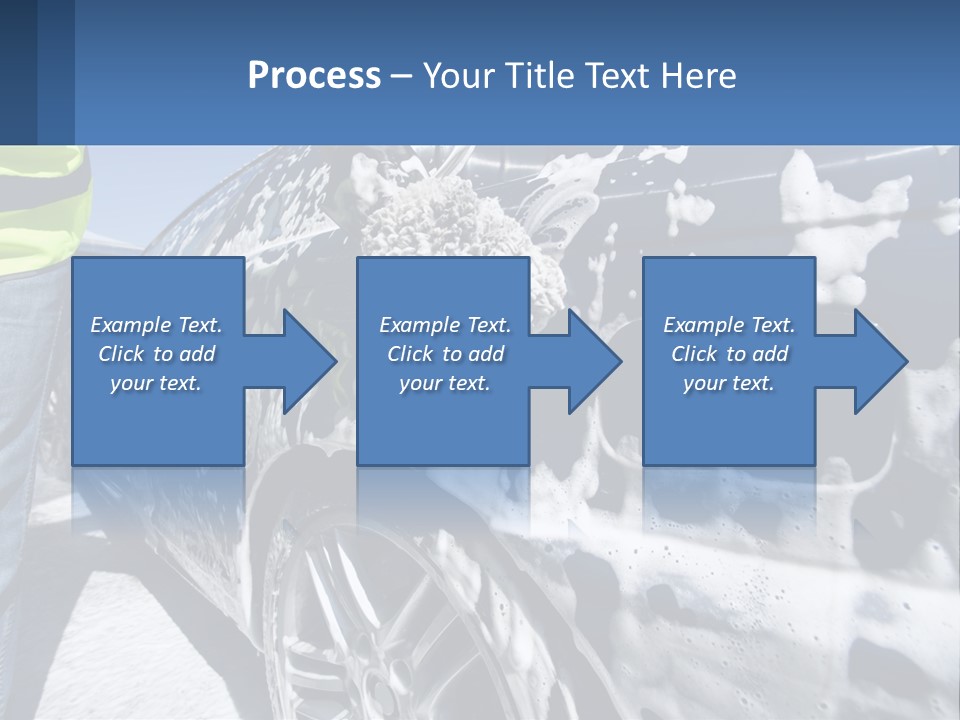 Process – Your Title Text Here

Example Text. Click to add your text.

Example Text. Click to add your text.

Example Text. Click to add your text.